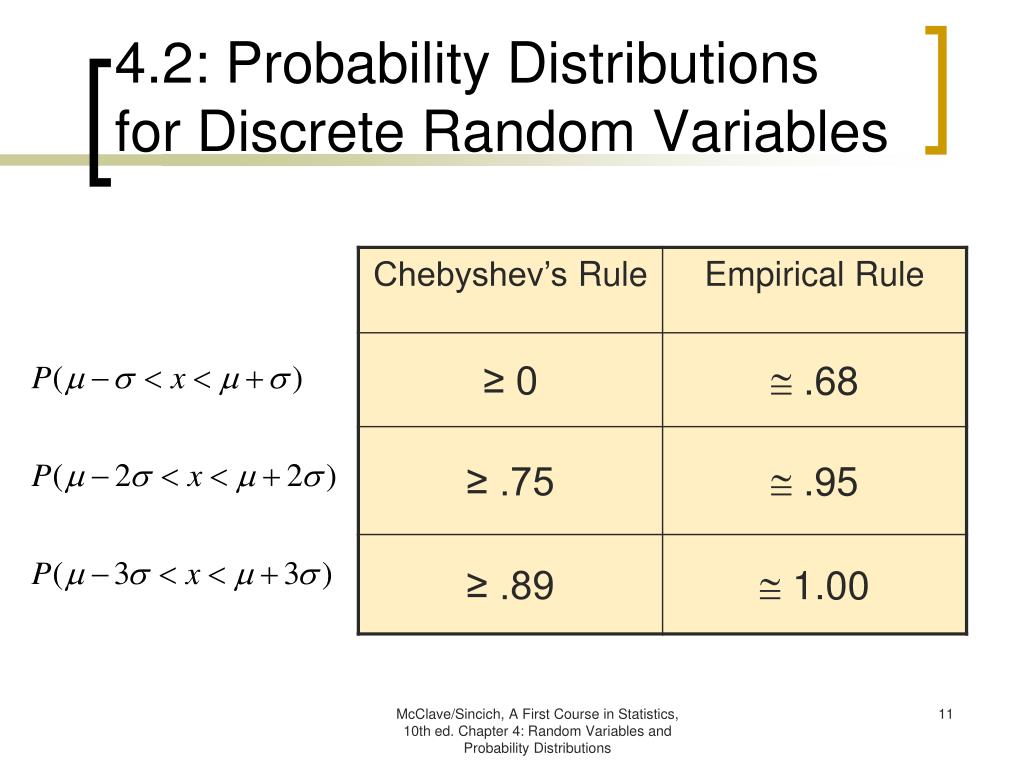 4.2: Probability Distributions for Discrete Random Variables

| | Chebyshev's Rule | Empirical Rule |
|---|---|---|
| $P(\mu - \sigma < x < \mu + \sigma)$ | ≥ 0 | $\cong$ .68 |
| $P(\mu - 2\sigma < x < \mu + 2\sigma)$ | ≥ .75 | $\cong$ .95 |
| $P(\mu - 3\sigma < x < \mu + 3\sigma)$ | ≥ .89 | $\cong$ 1.00 |

McClave/Sincich, A First Course in Statistics, 10th ed. Chapter 4: Random Variables and Probability Distributions

11